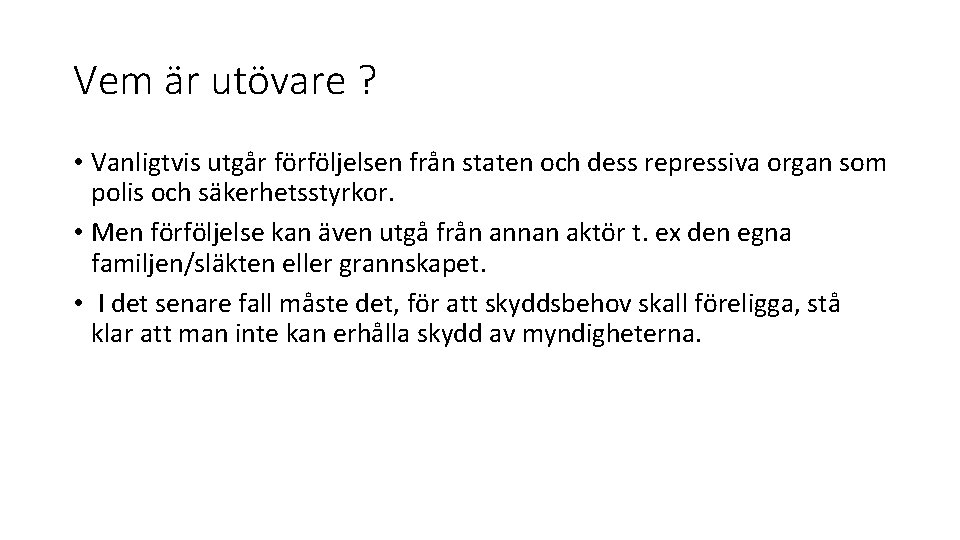 Vem är utövare ?

• Vanligtvis utgår förföljelsen från staten och dess repressiva organ som polis och säkerhetsstyrkor.
• Men förföljelse kan även utgå från annan aktör t. ex den egna familjen/släkten eller grannskapet.
• I det senare fall måste det, för att skyddsbehov skall föreligga, stå klar att man inte kan erhålla skydd av myndigheterna.